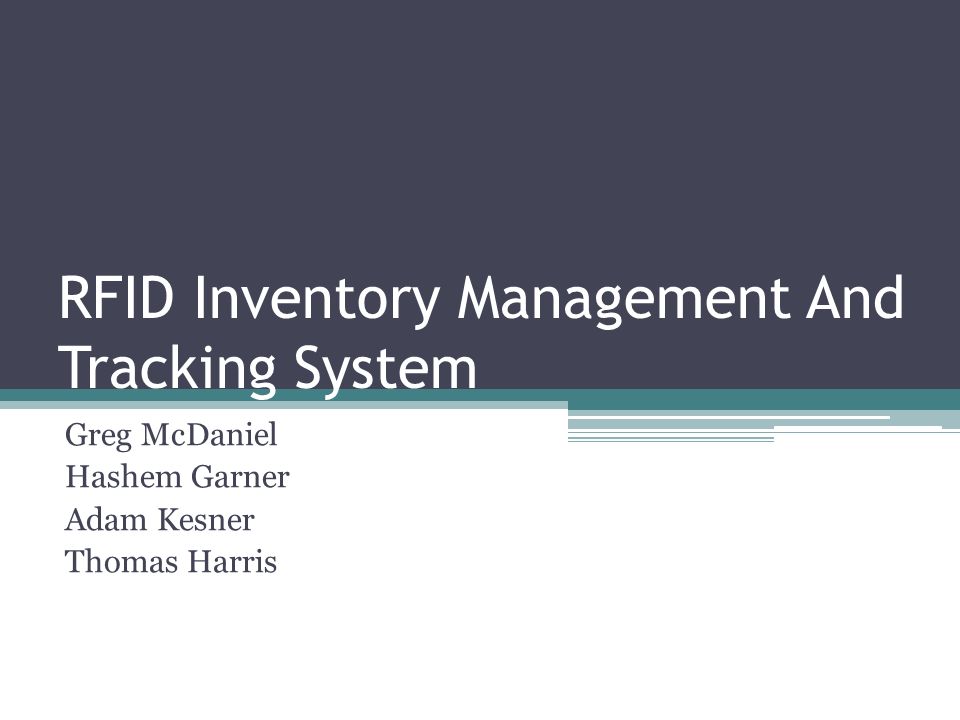 RFID Inventory Management And Tracking System

Greg McDaniel
Hashem Garner
Adam Kesner
Thomas Harris